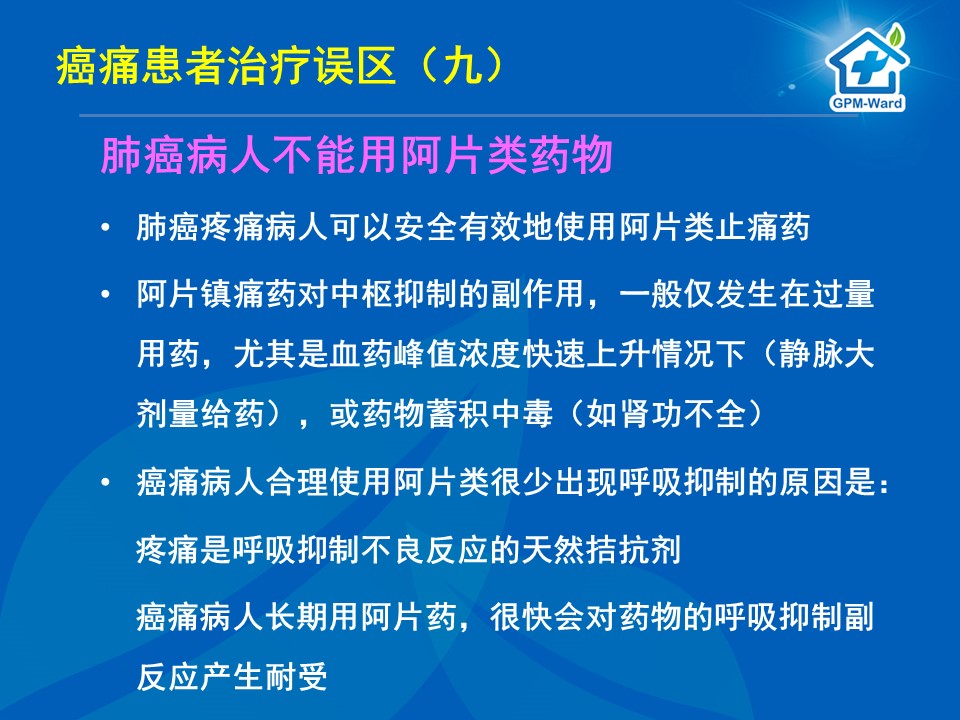 癌痛患者治疗误区（九）

GPM-Ward

肺癌病人不能用阿片类药物

• 肺癌疼痛病人可以安全有效地使用阿片类止痛药

• 阿片镇痛药对中枢抑制的副作用，一般仅发生在过量用药，尤其是血药峰值浓度快速上升情况下（静脉大剂量给药），或药物蓄积中毒（如肾功不全）

• 癌痛病人合理使用阿片类很少出现呼吸抑制的原因是：

疼痛是呼吸抑制不良反应的天然拮抗剂

癌痛病人长期用阿片药，很快会对药物的呼吸抑制副反应产生耐受